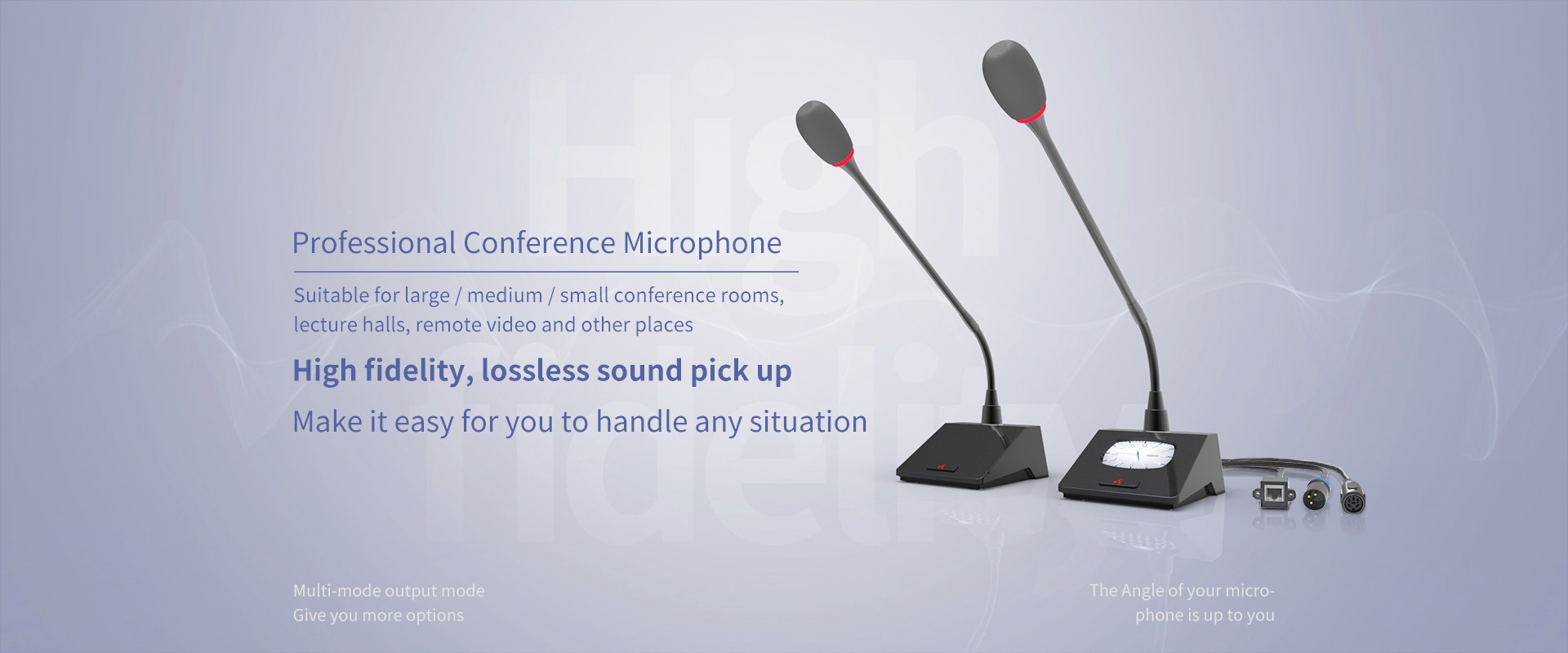 High fidelity

Professional Conference Microphone

Suitable for large / medium / small conference rooms, lecture halls, remote video and other places

High fidelity, lossless sound pick up

Make it easy for you to handle any situation

Multi-mode output mode
Give you more options

The Angle of your microphone is up to you